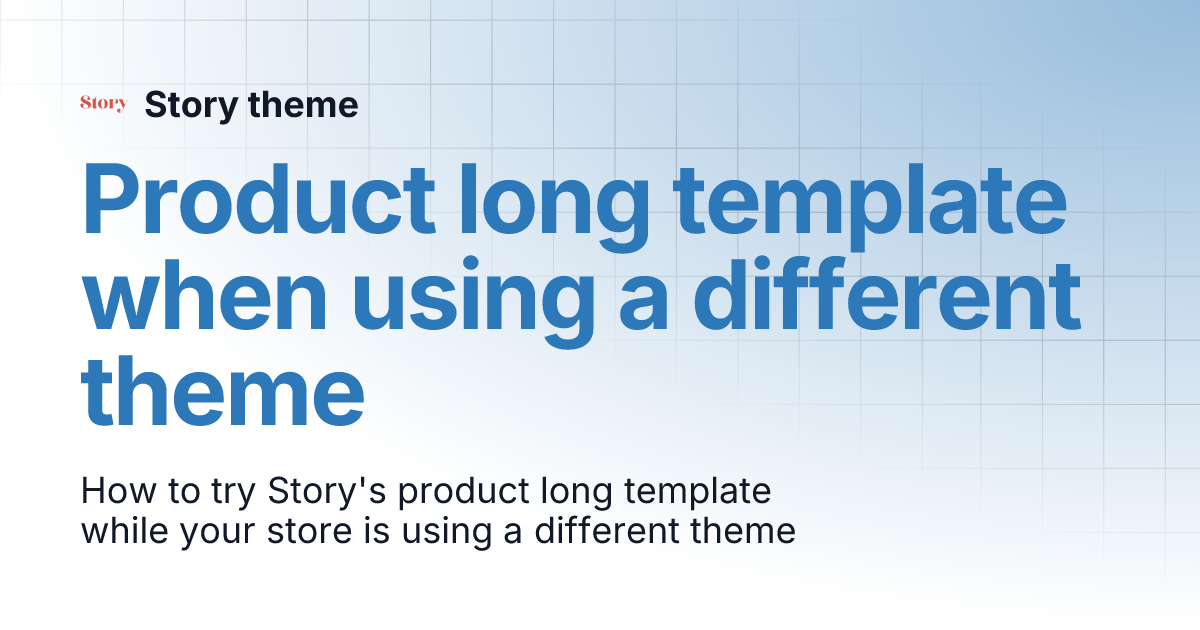 Story Story theme

Product long template when using a different theme

How to try Story's product long template while your store is using a different theme